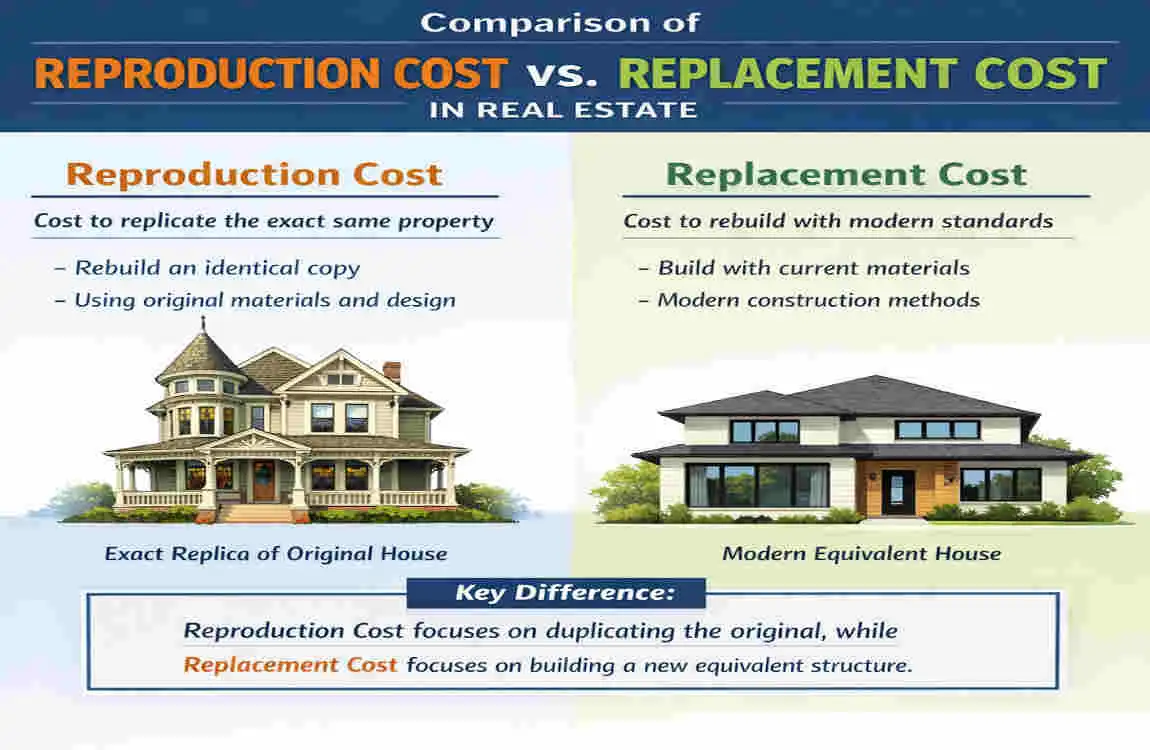 Comparison of
REPRODUCTION COST vs. REPLACEMENT COST
IN REAL ESTATE

Reproduction Cost

Cost to replicate the exact same property

– Rebuild an identical copy
– Using original materials and design

Exact Replica of Original House

Replacement Cost

Cost to rebuild with modern standards

– Build with current materials
– Modern construction methods

Modern Equivalent House

Key Difference:

Reproduction Cost focuses on duplicating the original, while Replacement Cost focuses on building a new equivalent structure.